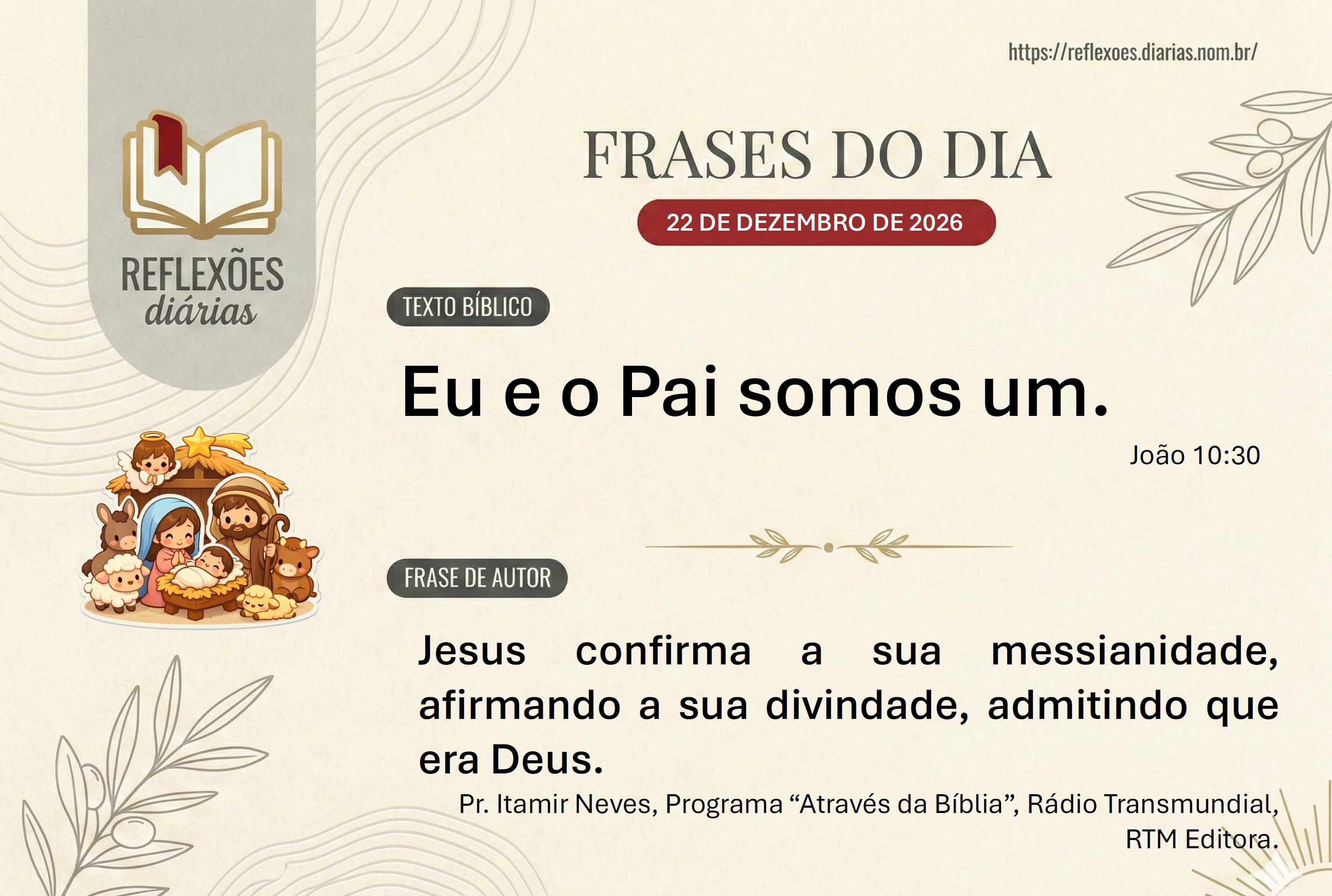 REFLEXÕES
diárias

https://reflexoes.diarias.nom.br/

FRASES DO DIA

22 DE DEZEMBRO DE 2026

TEXTO BÍBLICO

Eu e o Pai somos um.

João 10:30

FRASE DE AUTOR

Jesus confirma a sua messianidade, afirmando a sua divindade, admitindo que era Deus.

Pr. Itamir Neves, Programa “Através da Bíblia”, Rádio Transmundial, RTM Editora.